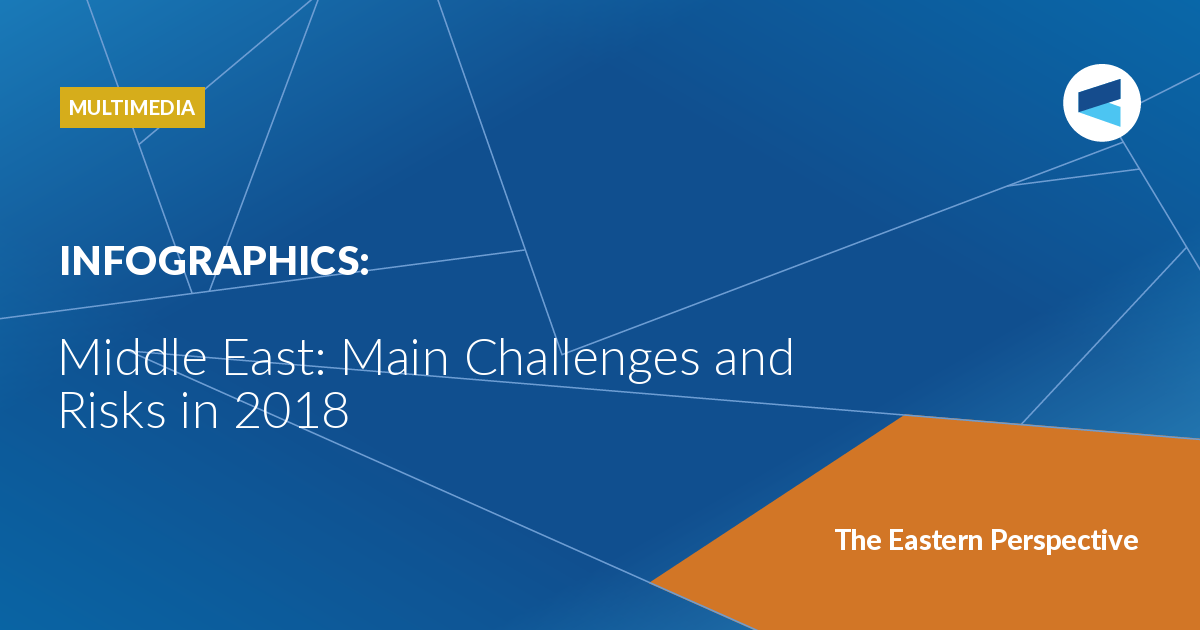 MULTIMEDIA

INFOGRAPHICS:

Middle East: Main Challenges and Risks in 2018

The Eastern Perspective